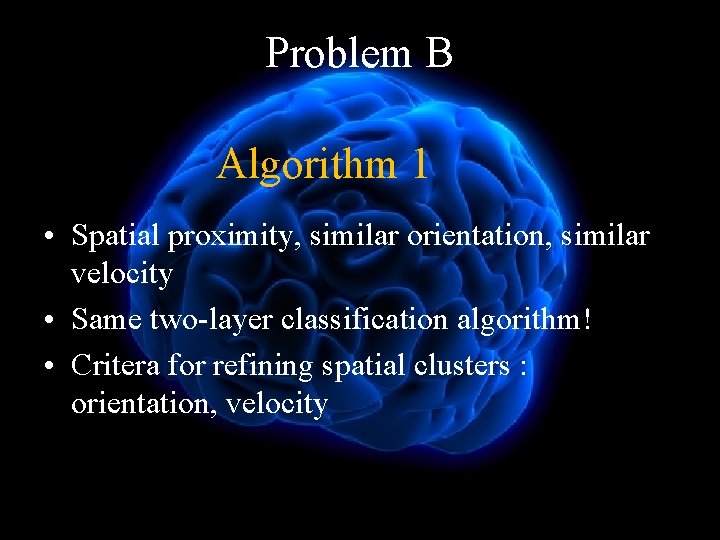 Problem B

Algorithm 1

• Spatial proximity, similar orientation, similar velocity
• Same two-layer classification algorithm!
• Critera for refining spatial clusters : orientation, velocity